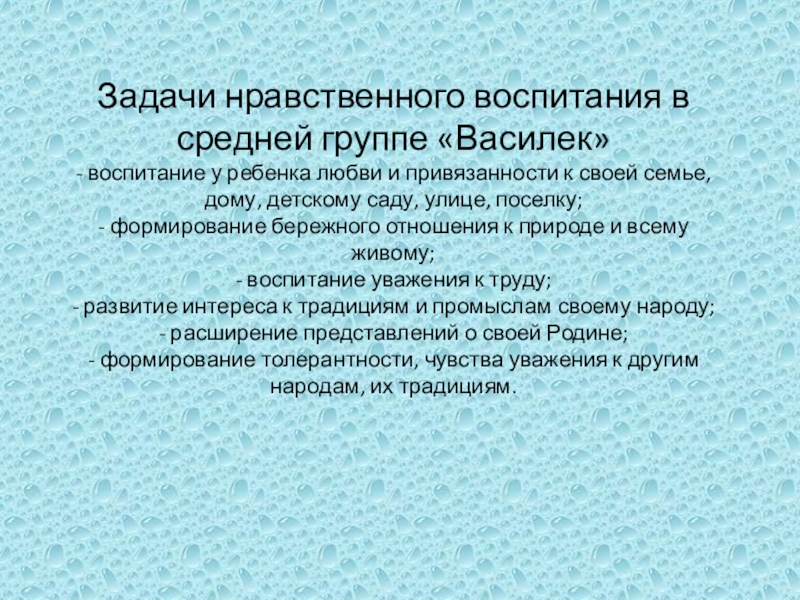 Задачи нравственного воспитания в средней группе «Василек»

- воспитание у ребенка любви и привязанности к своей семье, дому, детскому саду, улице, поселку;
- формирование бережного отношения к природе и всему живому;
- воспитание уважения к труду;
- развитие интереса к традициям и промыслам своему народу;
- расширение представлений о своей Родине;
- формирование толерантности, чувства уважения к другим народам, их традициям.